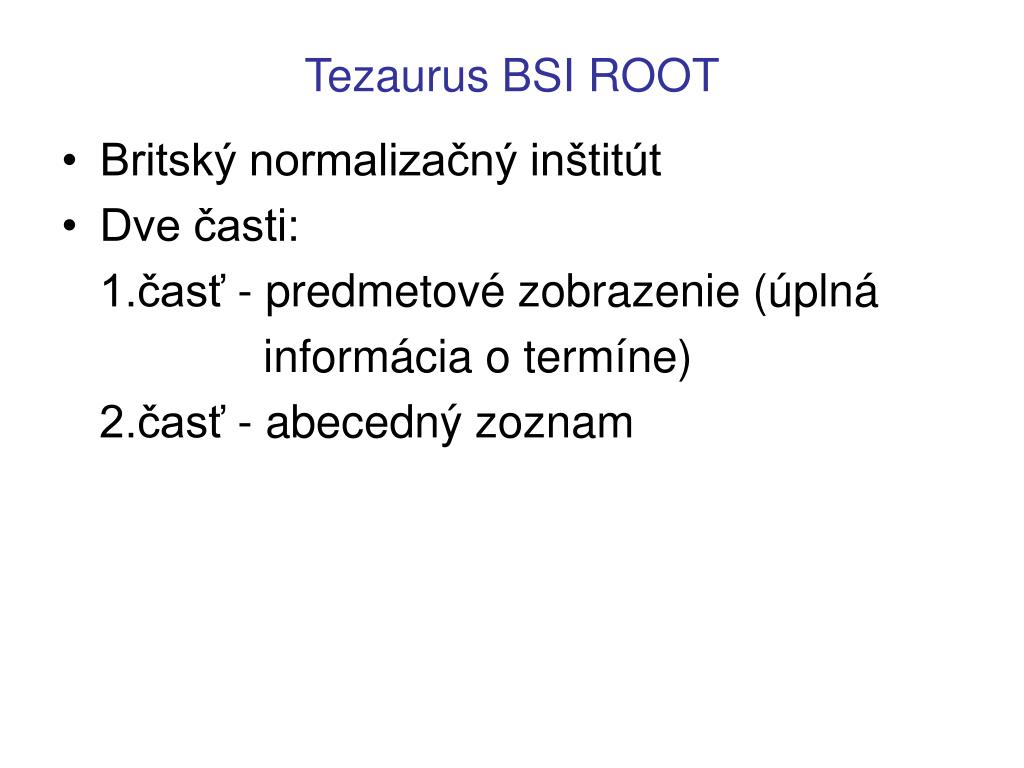 Tezaurus BSI ROOT

• Britský normalizačný inštitút
• Dve časti:
1.časť - predmetové zobrazenie (úplná informácia o termíne)
2.časť - abecedný zoznam